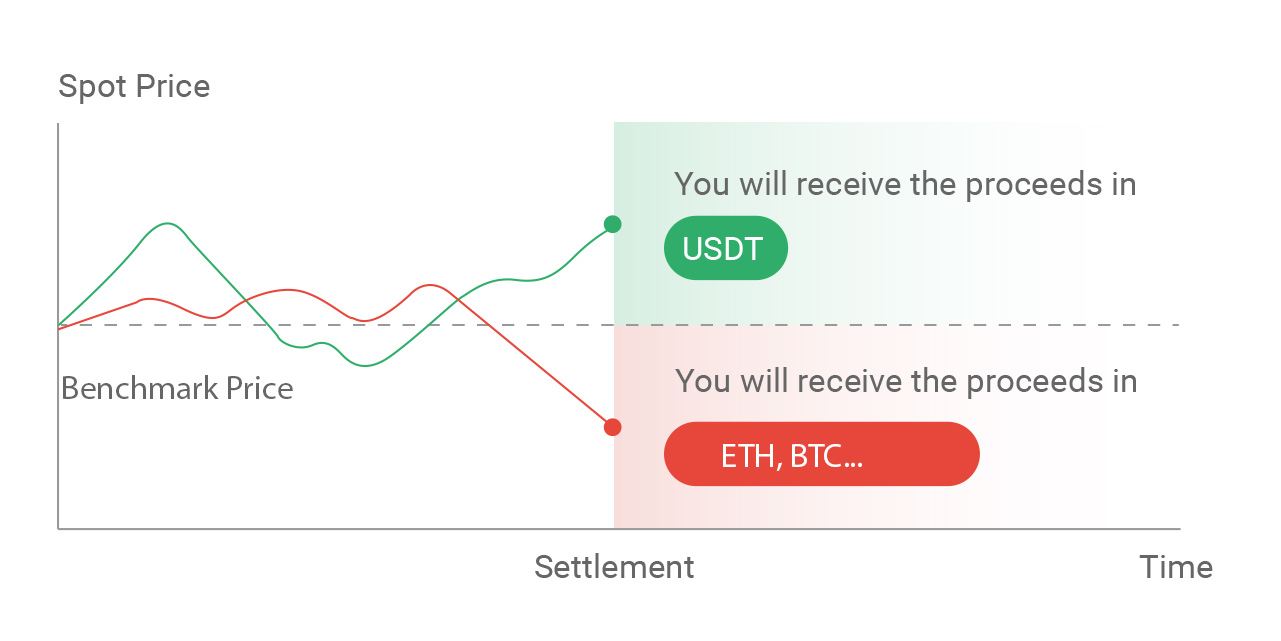 Spot Price

You will receive the proceeds in

USDT

Benchmark Price

You will receive the proceeds in

ETH, BTC...

Settlement

Time